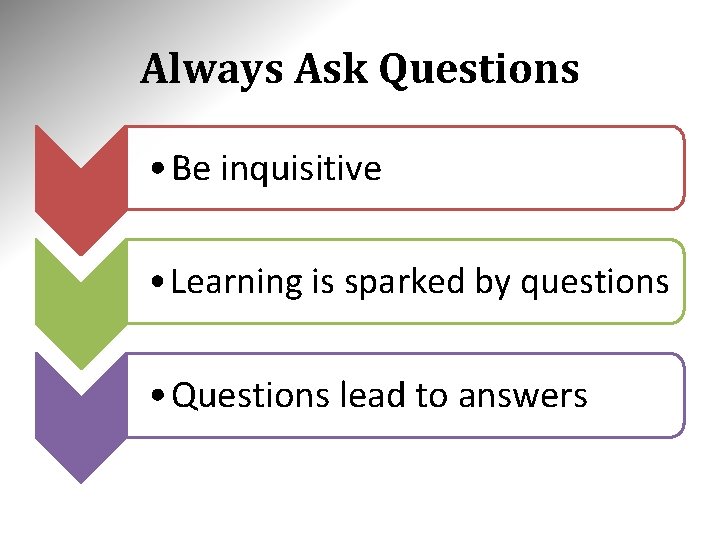 Always Ask Questions

• Be inquisitive

• Learning is sparked by questions

• Questions lead to answers